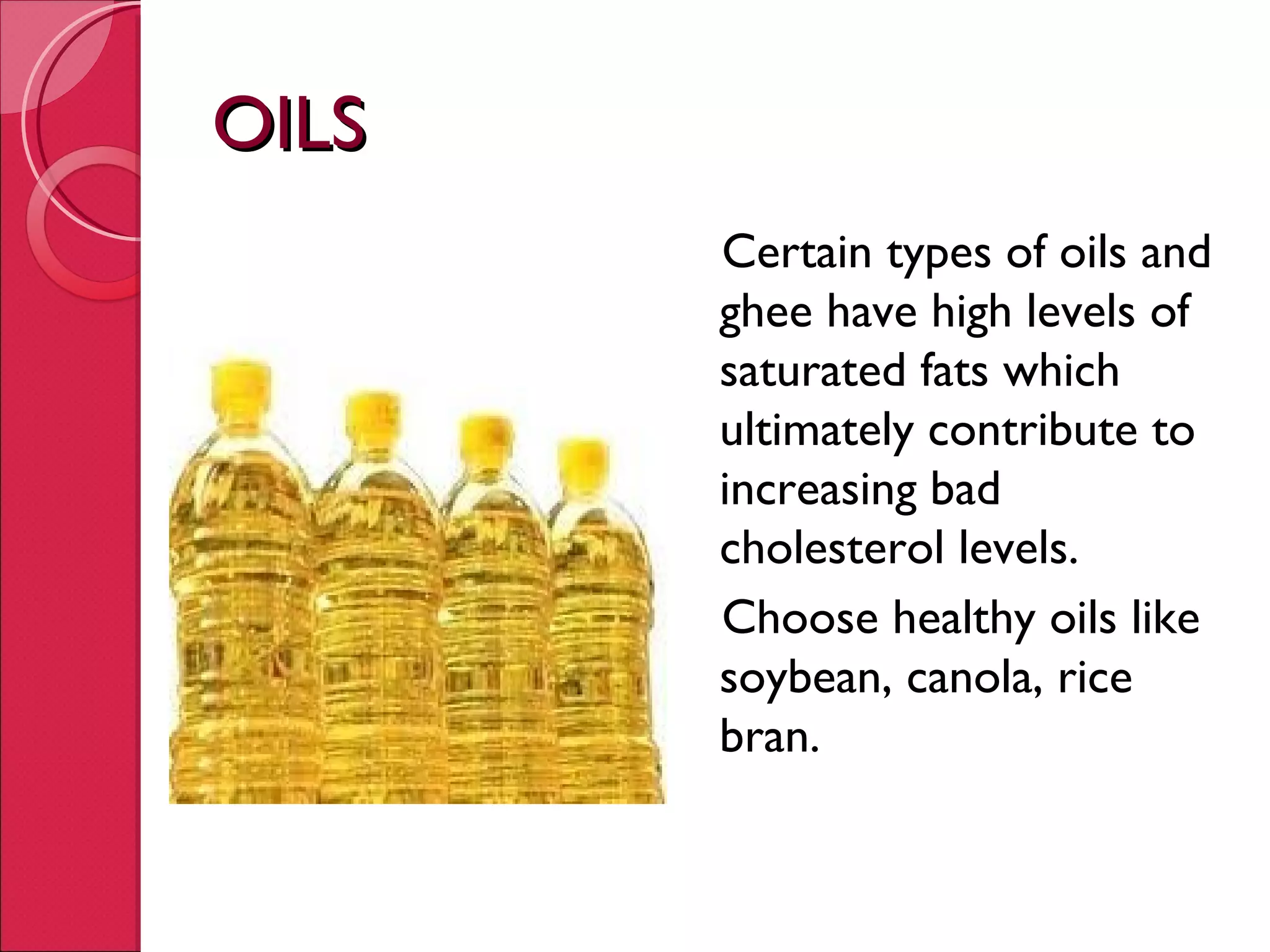 OILS

Certain types of oils and ghee have high levels of saturated fats which ultimately contribute to increasing bad cholesterol levels.

Choose healthy oils like soybean, canola, rice bran.